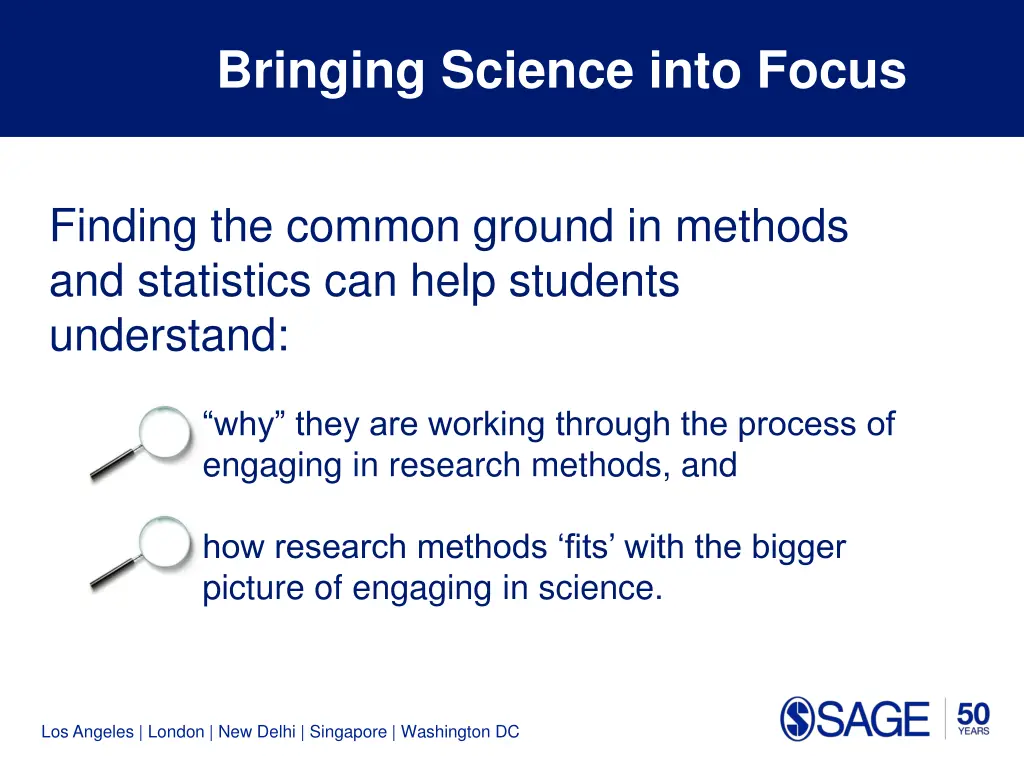 Bringing Science into Focus

Finding the common ground in methods and statistics can help students understand:

“why” they are working through the process of engaging in research methods, and

how research methods ‘fits’ with the bigger picture of engaging in science.

Los Angeles | London | New Delhi | Singapore | Washington DC

SAGE 50 YEARS